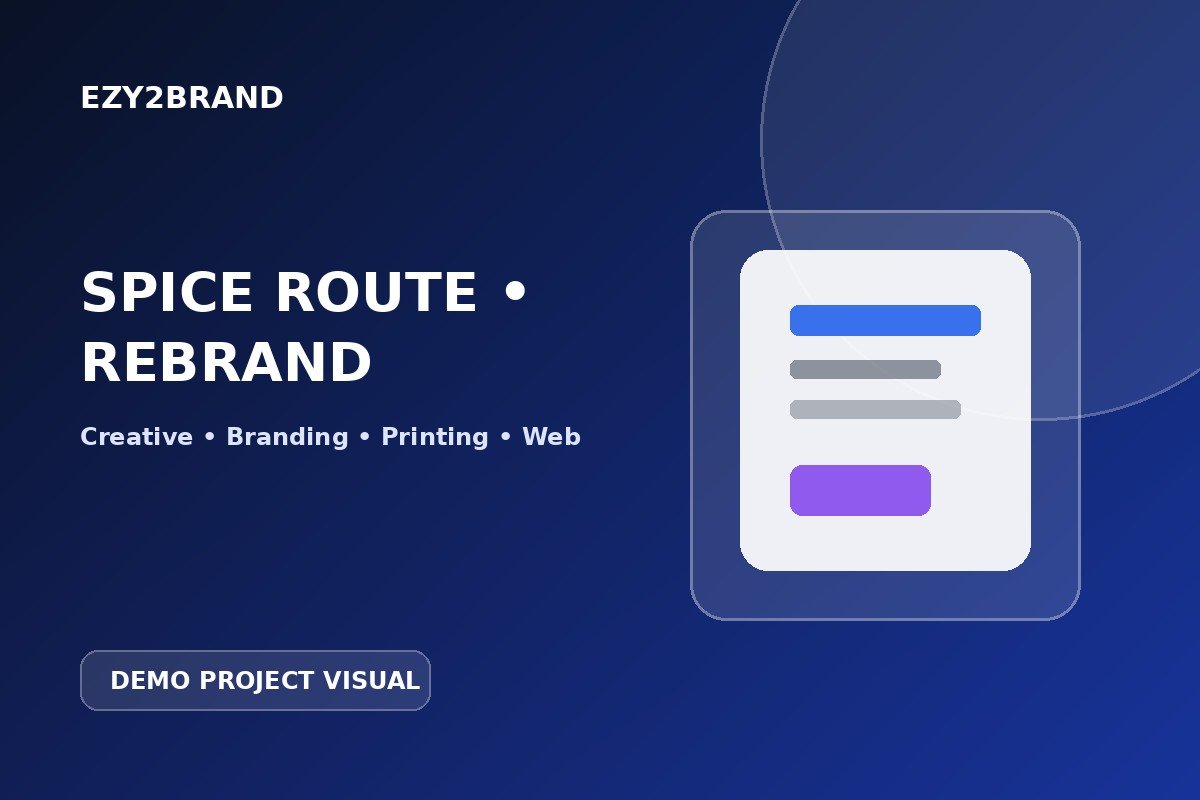 EZY2BRAND

SPICE ROUTE • REBRAND

Creative • Branding • Printing • Web

DEMO PROJECT VISUAL